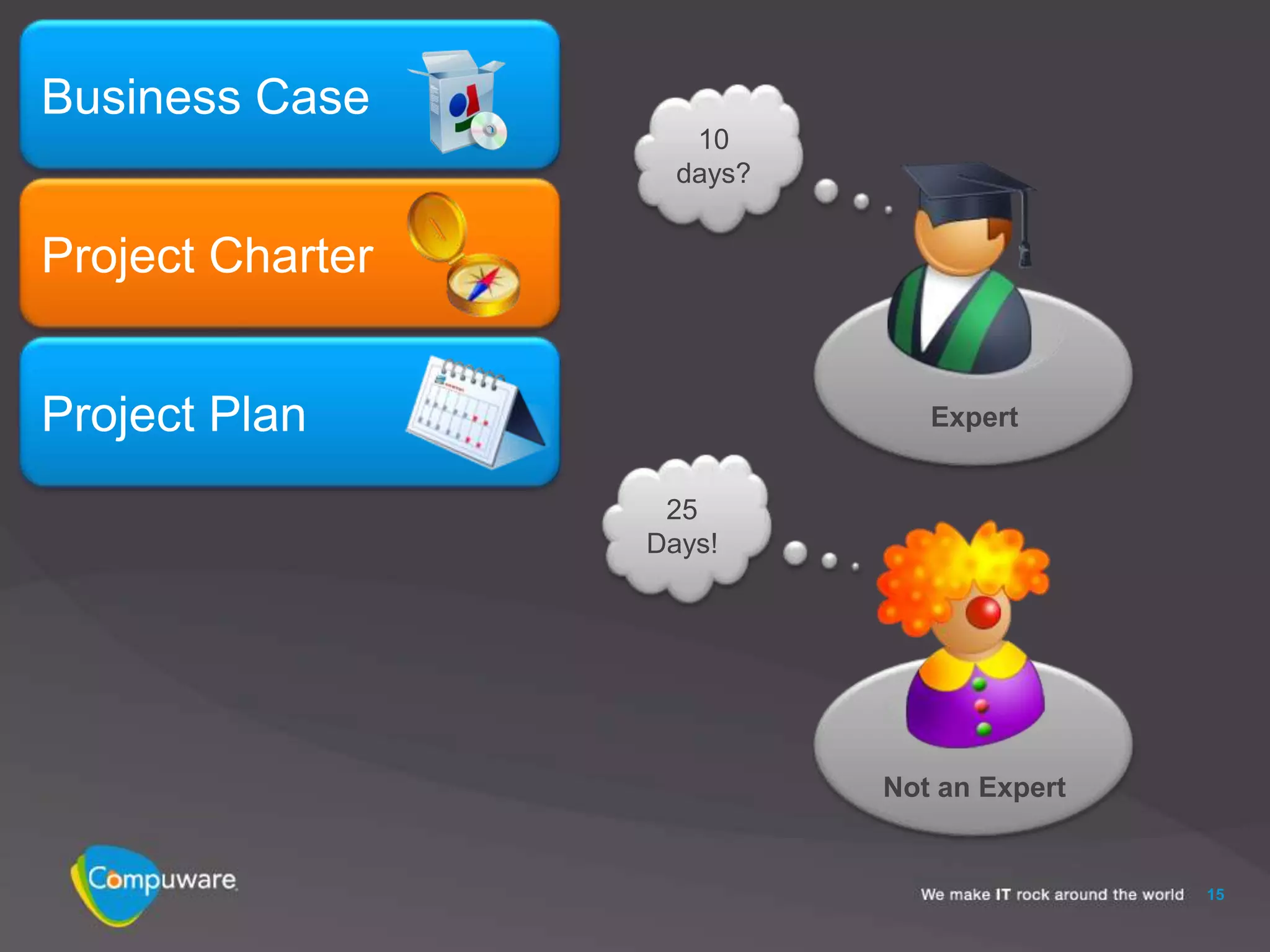 Business Case

Project Charter

Project Plan

10 days?

Expert

25 Days!

Not an Expert

Compuware

We make IT rock around the world 15